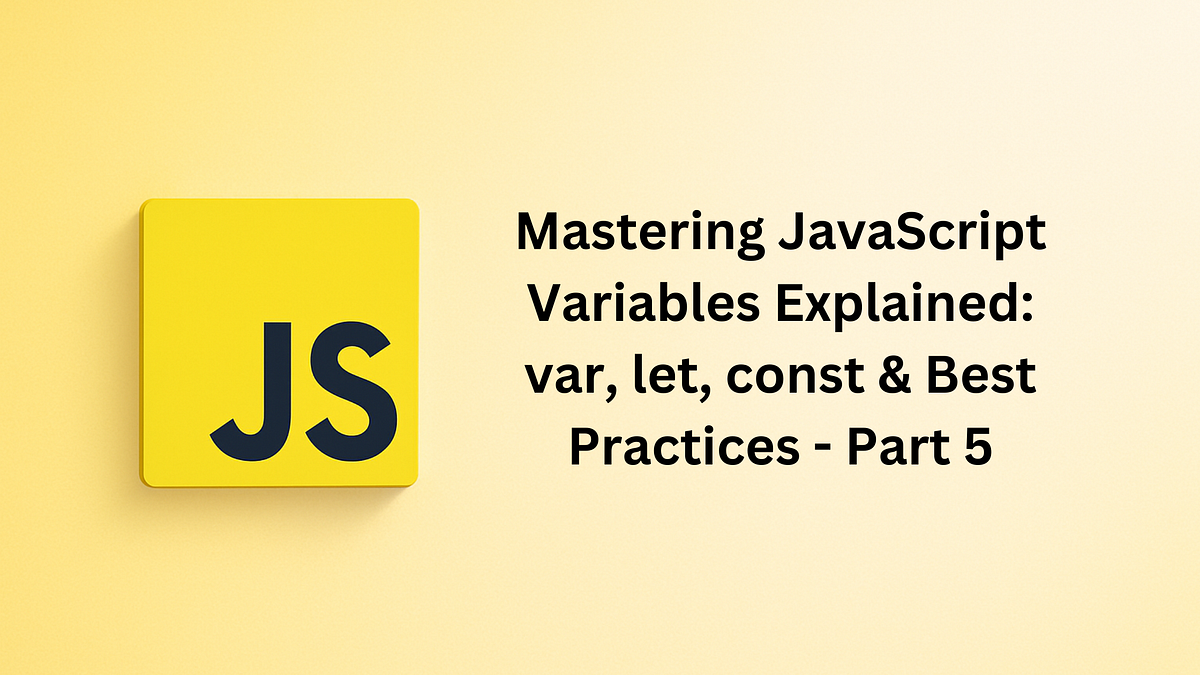 JS

Mastering JavaScript Variables Explained: var, let, const & Best Practices - Part 5